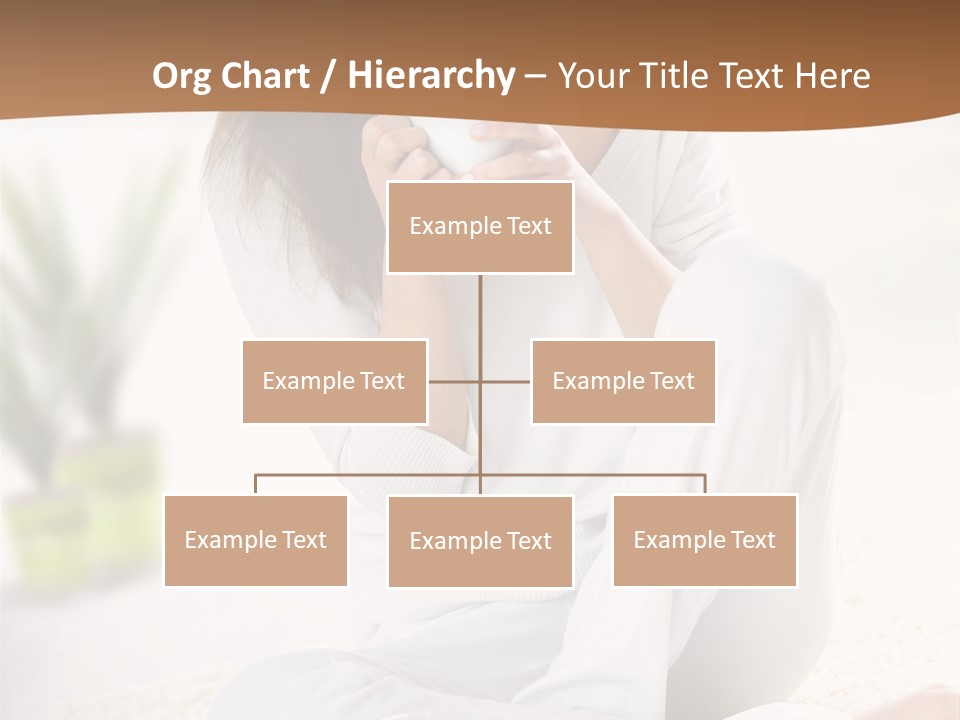 Org Chart / Hierarchy – Your Title Text Here

Example Text

Example Text

Example Text

Example Text

Example Text

Example Text